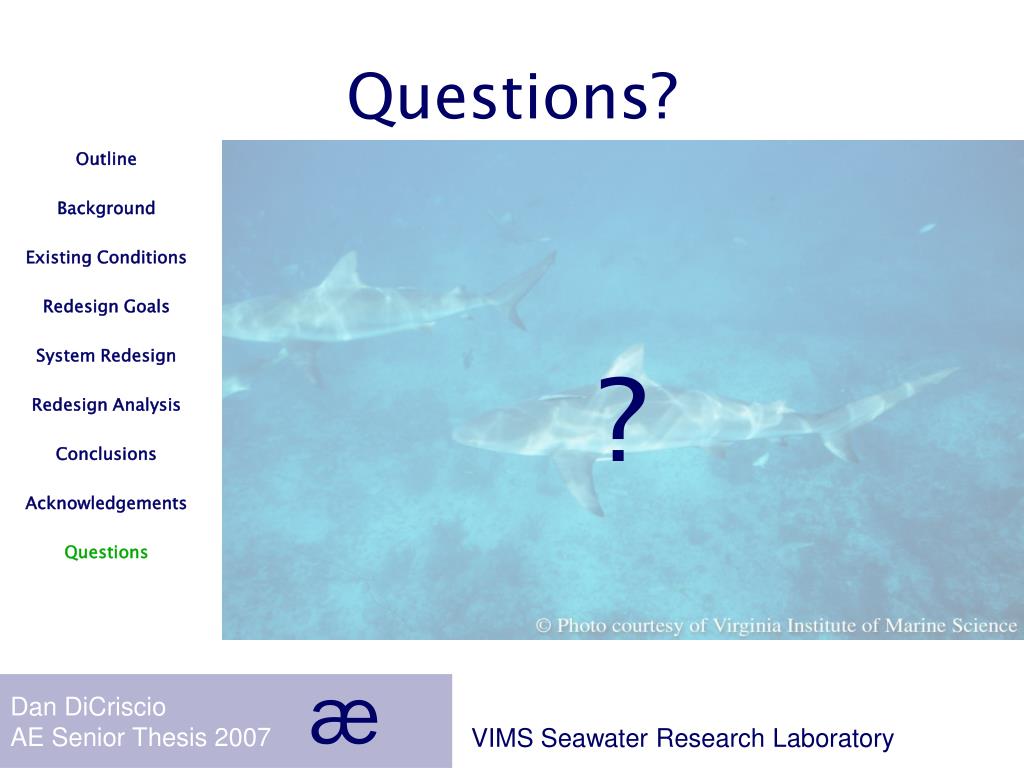 Questions?

Outline

Background

Existing Conditions

Redesign Goals

System Redesign

Redesign Analysis

Conclusions

Acknowledgements

Questions

?

© Photo courtesy of Virginia Institute of Marine Science

Dan DiCriscio
AE Senior Thesis 2007

æ

VIMS Seawater Research Laboratory